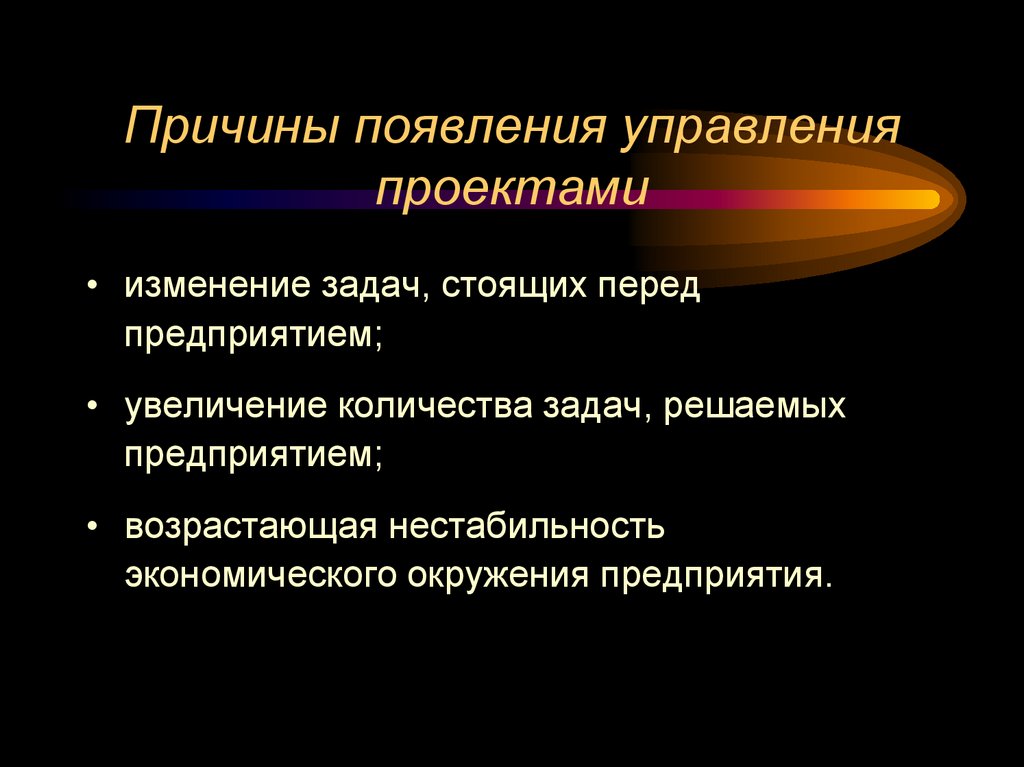 Причины появления управления проектами

• изменение задач, стоящих перед предприятием;

• увеличение количества задач, решаемых предприятием;

• возрастающая нестабильность экономического окружения предприятия.